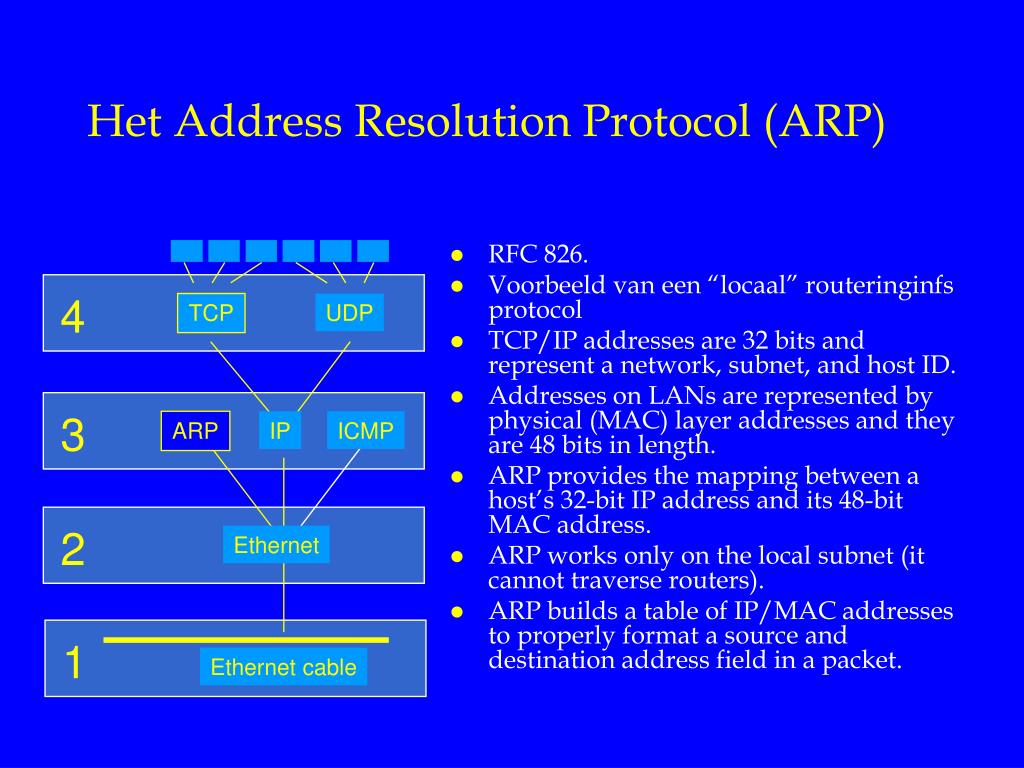 Het Address Resolution Protocol (ARP)

4
TCP
UDP
3
ARP
IP
ICMP
2
Ethernet
1
Ethernet cable

- RFC 826.
- Voorbeeld van een “locaal” routeringinfs protocol
- TCP/IP addresses are 32 bits and represent a network, subnet, and host ID.
- Addresses on LANs are represented by physical (MAC) layer addresses and they are 48 bits in length.
- ARP provides the mapping between a host’s 32-bit IP address and its 48-bit MAC address.
- ARP works only on the local subnet (it cannot traverse routers).
- ARP builds a table of IP/MAC addresses to properly format a source and destination address field in a packet.